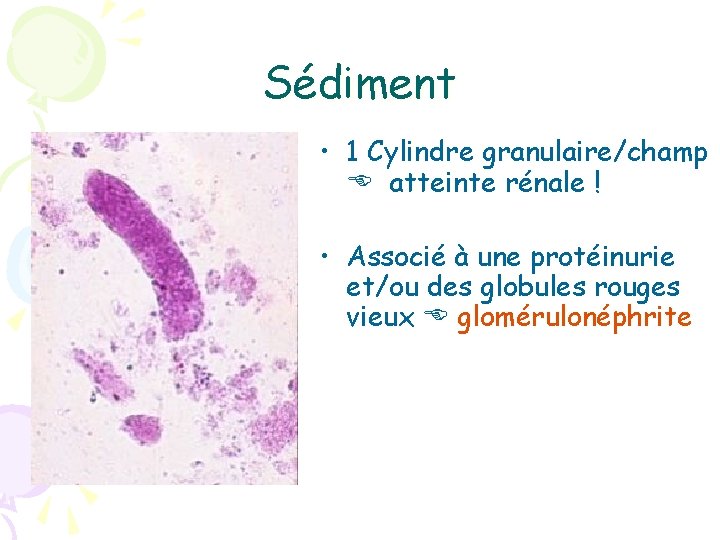 Sédiment

• 1 Cylindre granulaire/champ ☞ atteinte rénale !

• Associé à une protéinurie et/ou des globules rouges vieux ☞ glomérulonéphrite